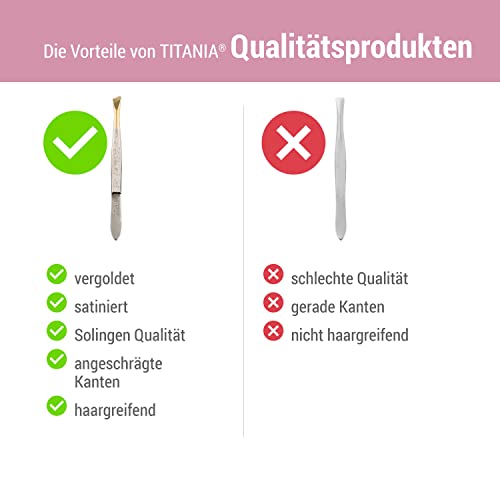 Die Vorteile von TITANIA® Qualitätsprodukten

vergoldet
satiniert
Solingen Qualität
angeschrägte Kanten
haargreifend

schlechte Qualität
gerade Kanten
nicht haargreifend